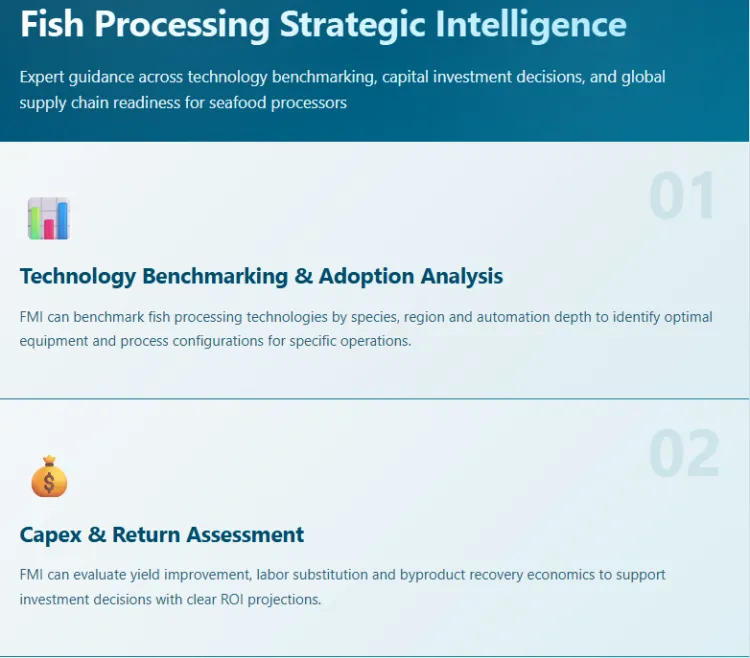 Fish Processing Strategic Intelligence

Expert guidance across technology benchmarking, capital investment decisions, and global supply chain readiness for seafood processors

01

Technology Benchmarking & Adoption Analysis

FMI can benchmark fish processing technologies by species, region and automation depth to identify optimal equipment and process configurations for specific operations.

02

Capex & Return Assessment

FMI can evaluate yield improvement, labor substitution and byproduct recovery economics to support investment decisions with clear ROI projections.